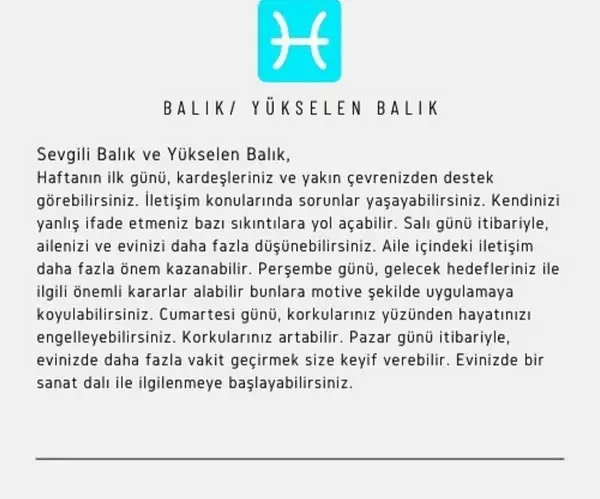 BALIK/ YÜKSELEN BALIK

Sevgili Balık ve Yükselen Balık,
Haftanın ilk günü, kardeşleriniz ve yakın çevrenizden destek görebilirsiniz. İletişim konularında sorunlar yaşayabilirsiniz. Kendinizi yanlış ifade etmeniz bazı sıkıntılara yol açabilir. Salı günü itibariyle, ailenizi ve evinizi daha fazla düşünebilirsiniz. Aile içindeki iletişim daha fazla önem kazanabilir. Perşembe günü, gelecek hedefleriniz ile ilgili önemli kararlar alabilir bunlara motive şekilde uygulamaya koyulabilirsiniz. Cumartesi günü, korkularınız yüzünden hayatınızı engelleyebilirsiniz. Korkularınız artabilir. Pazar günü itibariyle, evinizde daha fazla vakit geçirmek size keyif verebilir. Evinizde bir sanat dalı ile ilgilenmeye başlayabilirsiniz.